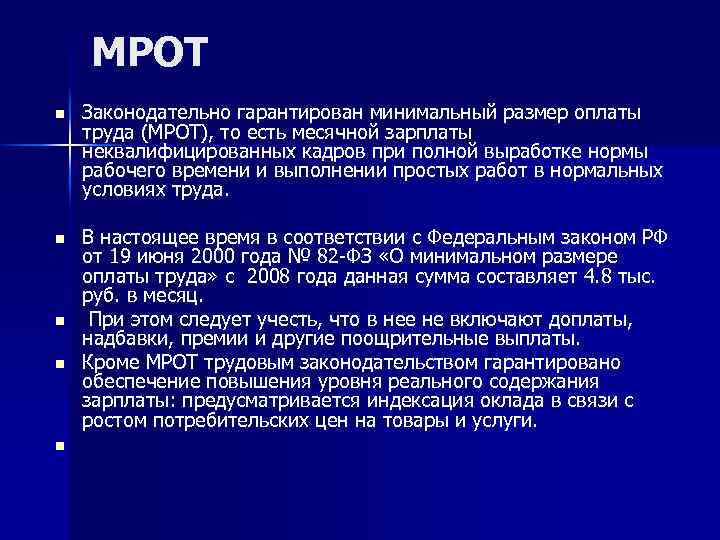 МРОТ

Законодательно гарантирован минимальный размер оплаты труда (МРОТ), то есть месячной зарплаты неквалифицированных кадров при полной выработке нормы рабочего времени и выполнении простых работ в нормальных условиях труда.

В настоящее время в соответствии с Федеральным законом РФ от 19 июня 2000 года № 82-ФЗ «О минимальном размере оплаты труда» с 2008 года данная сумма составляет 4.8 тыс. руб. в месяц.

При этом следует учесть, что в нее не включают доплаты, надбавки, премии и другие поощрительные выплаты.

Кроме МРОТ трудовым законодательством гарантировано обеспечение повышения уровня реального содержания зарплаты: предусматривается индексация оклада в связи с ростом потребительских цен на товары и услуги.